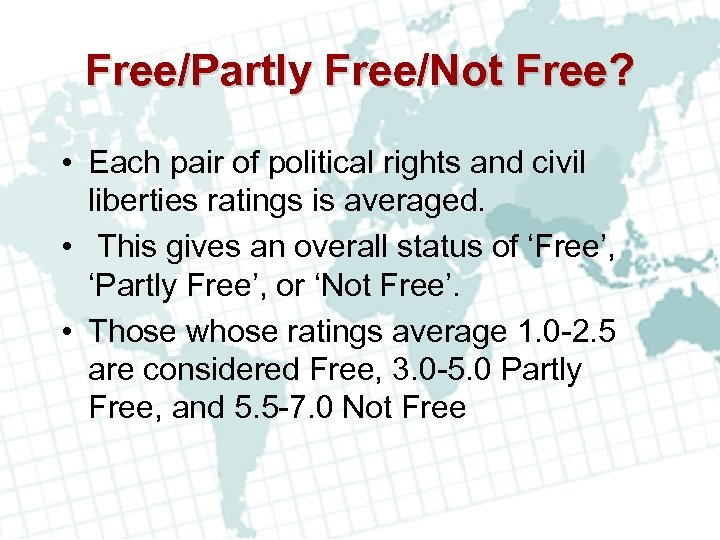 Free/Partly Free/Not Free?

• Each pair of political rights and civil liberties ratings is averaged.

• This gives an overall status of ‘Free’, ‘Partly Free’, or ‘Not Free’.

• Those whose ratings average 1.0-2.5 are considered Free, 3.0-5.0 Partly Free, and 5.5-7.0 Not Free